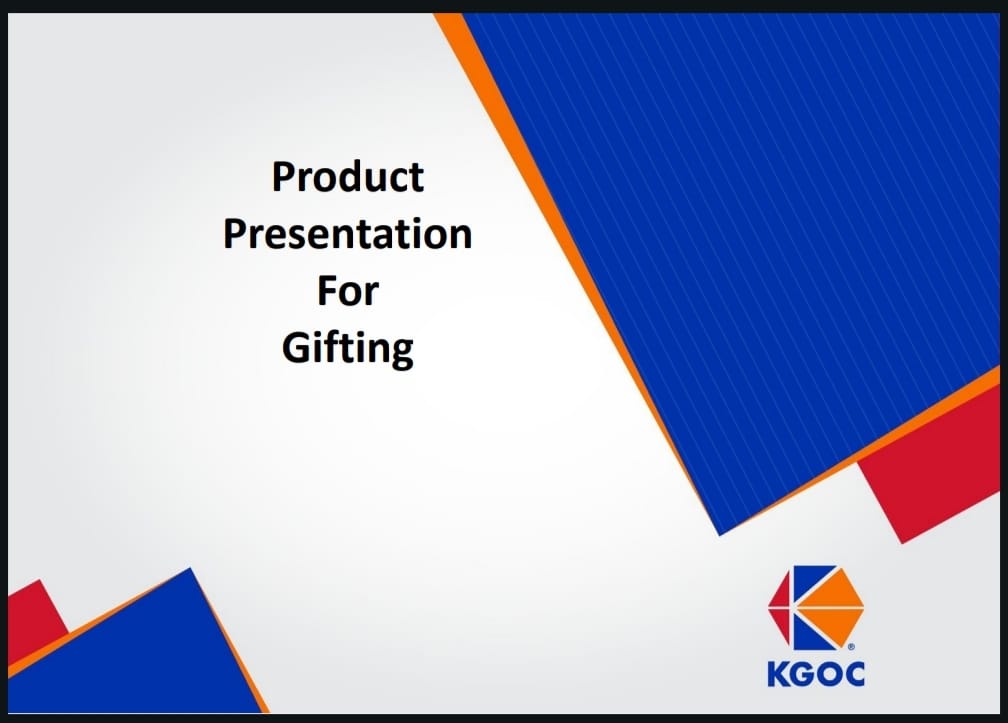 Product
Presentation
For
Gifting

KGOC